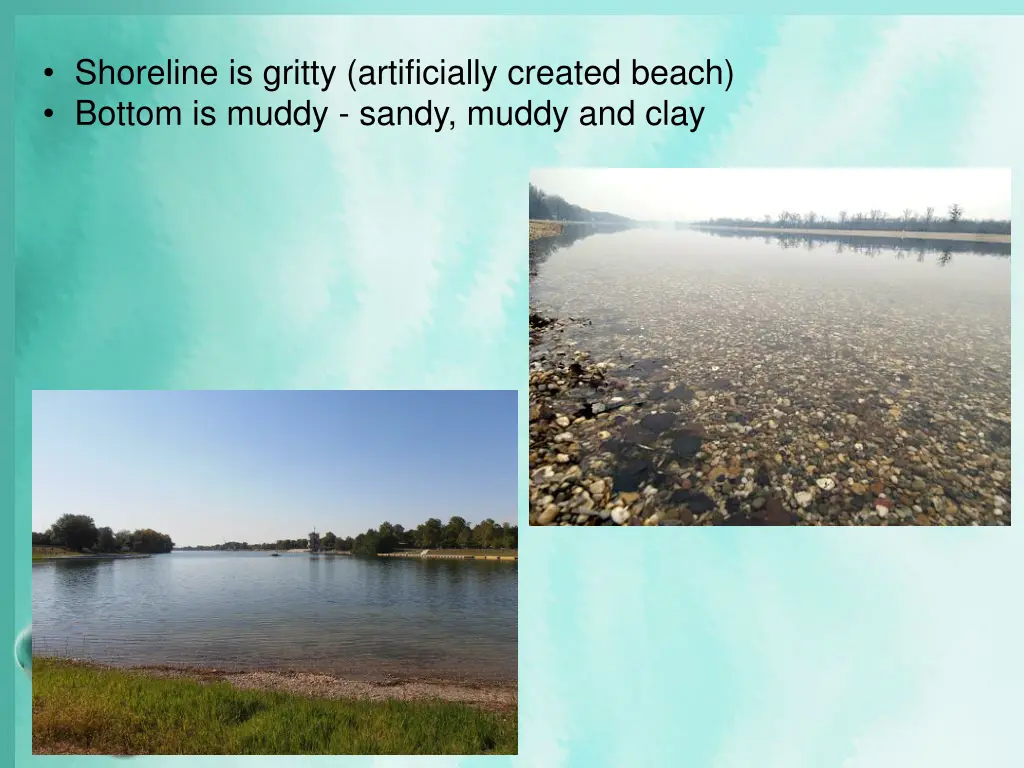 • Shoreline is gritty (artificially created beach)
• Bottom is muddy - sandy, muddy and clay